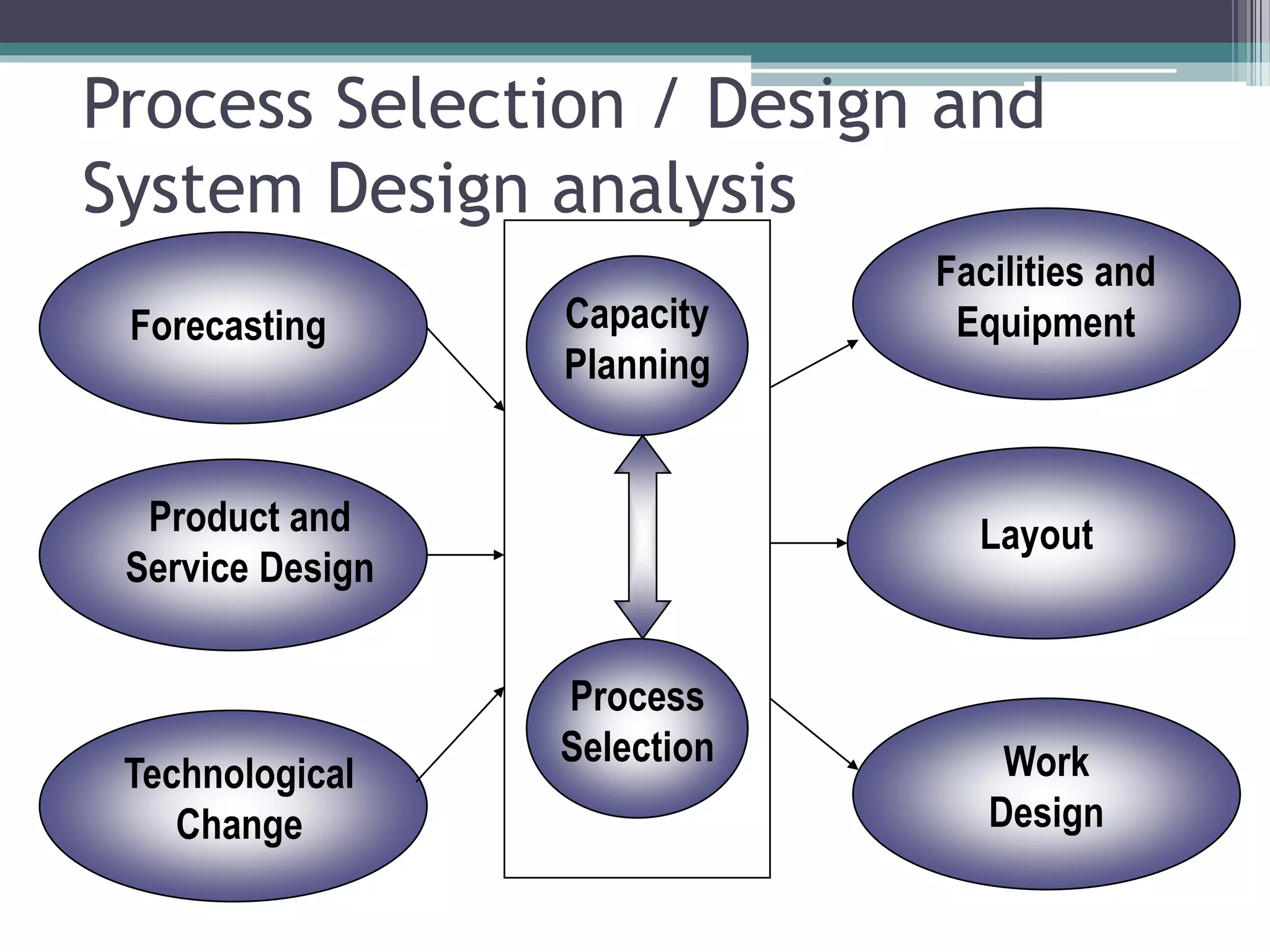 Process Selection / Design and System Design analysis

Forecasting

Product and Service Design

Technological Change

Capacity Planning

Process Selection

Facilities and Equipment

Layout

Work Design